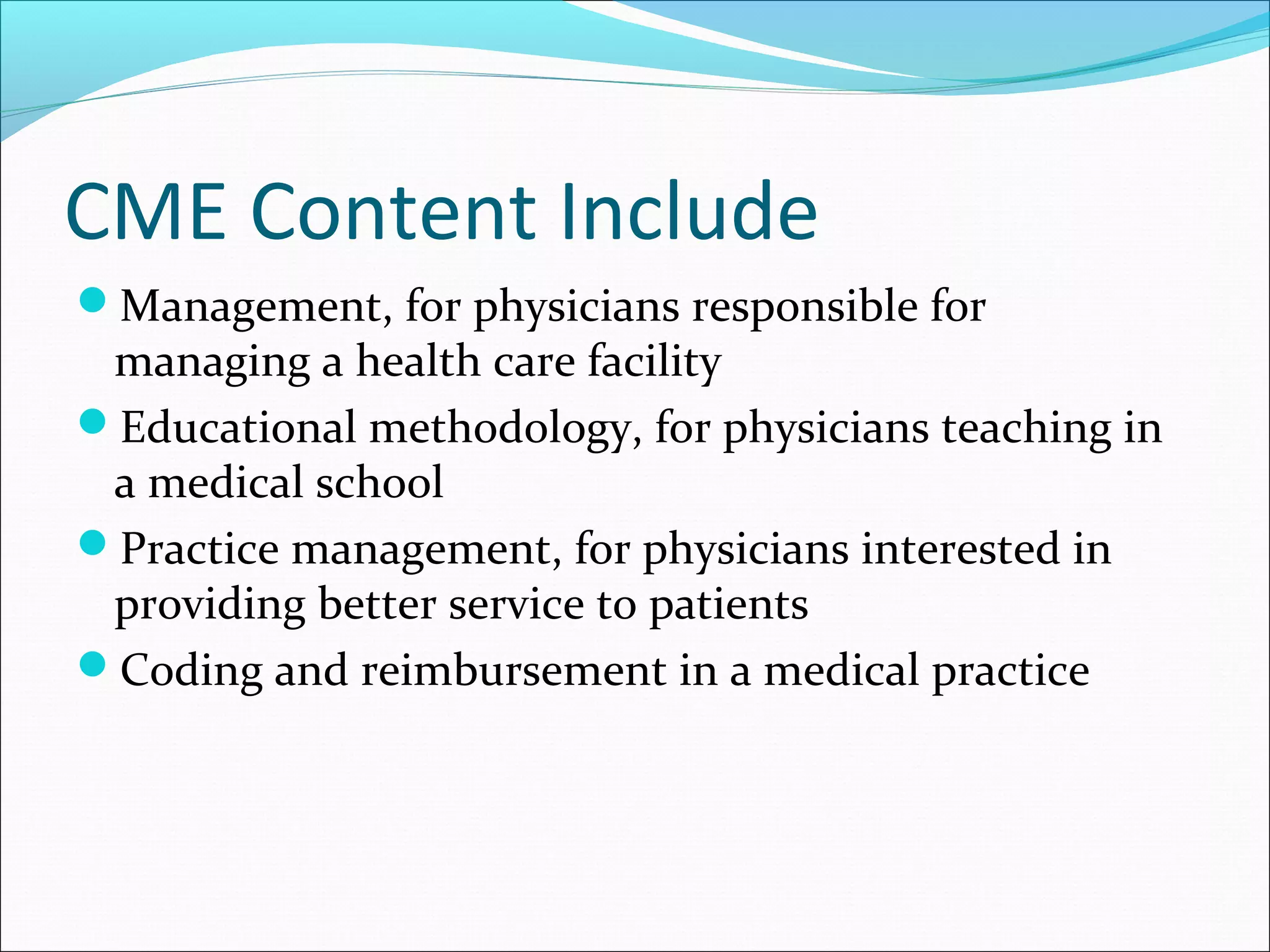 CME Content Include

- Management, for physicians responsible for managing a health care facility
- Educational methodology, for physicians teaching in a medical school
- Practice management, for physicians interested in providing better service to patients
- Coding and reimbursement in a medical practice